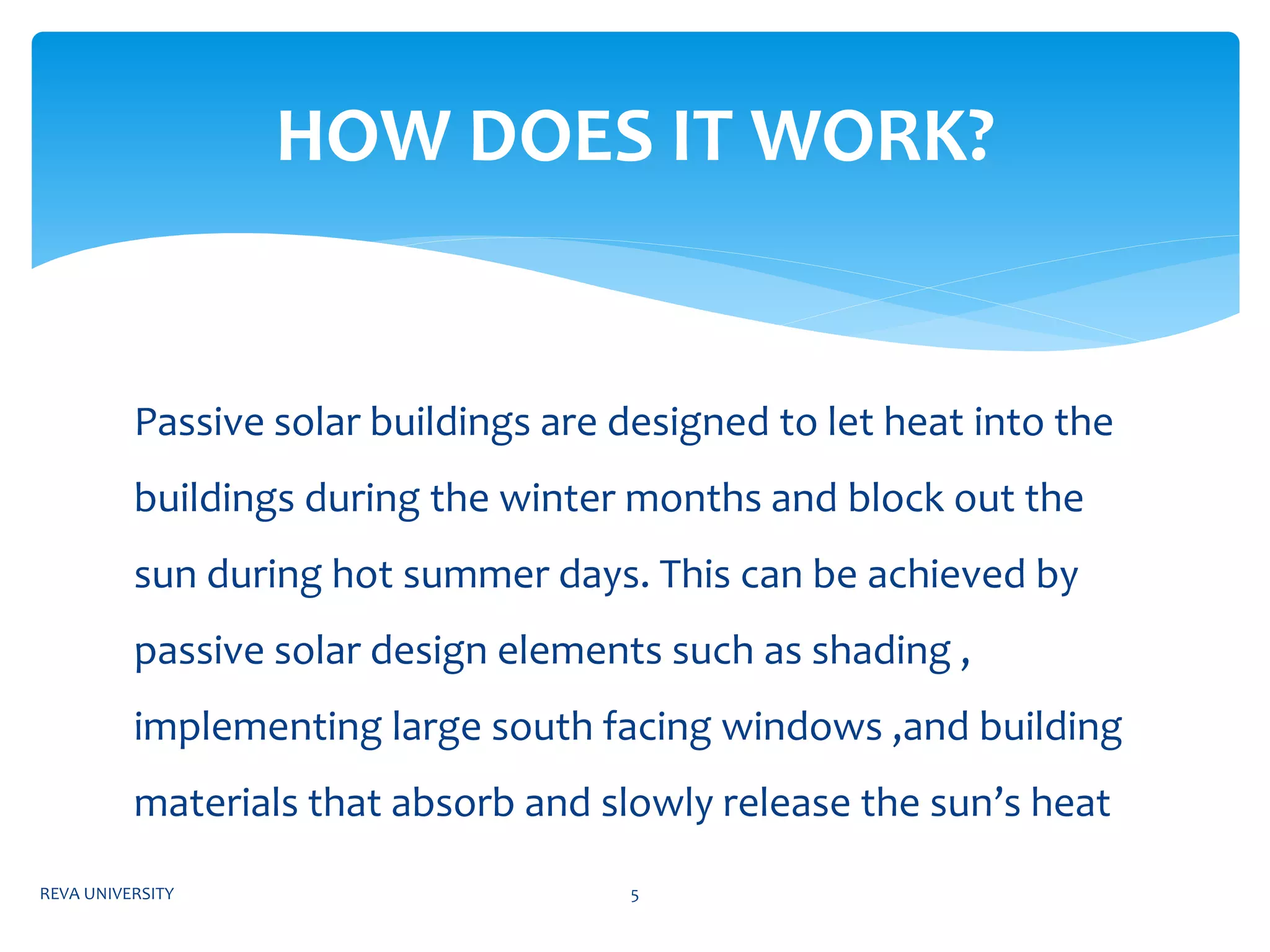 HOW DOES IT WORK?

Passive solar buildings are designed to let heat into the buildings during the winter months and block out the sun during hot summer days. This can be achieved by passive solar design elements such as shading , implementing large south facing windows ,and building materials that absorb and slowly release the sun’s heat

REVA UNIVERSITY

5